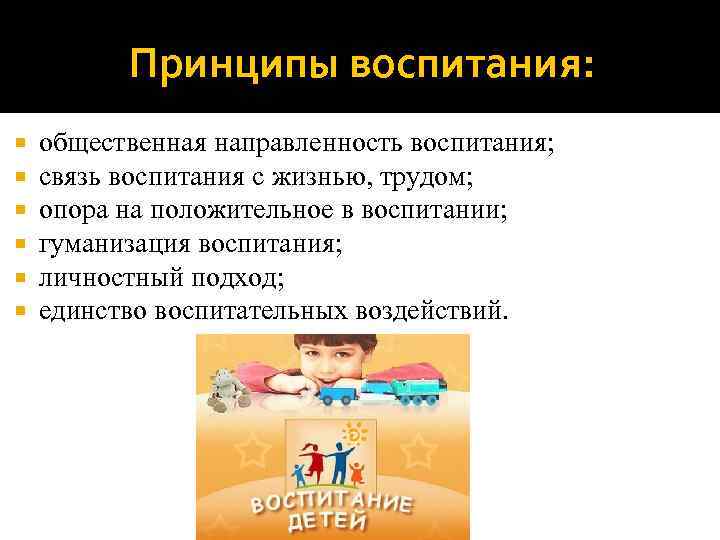 Принципы воспитания:

- общественная направленность воспитания;
- связь воспитания с жизнью, трудом;
- опора на положительное в воспитании;
- гуманизация воспитания;
- личностный подход;
- единство воспитательных воздействий.

ВОСПИТАНИЕ ДЕТЕЙ